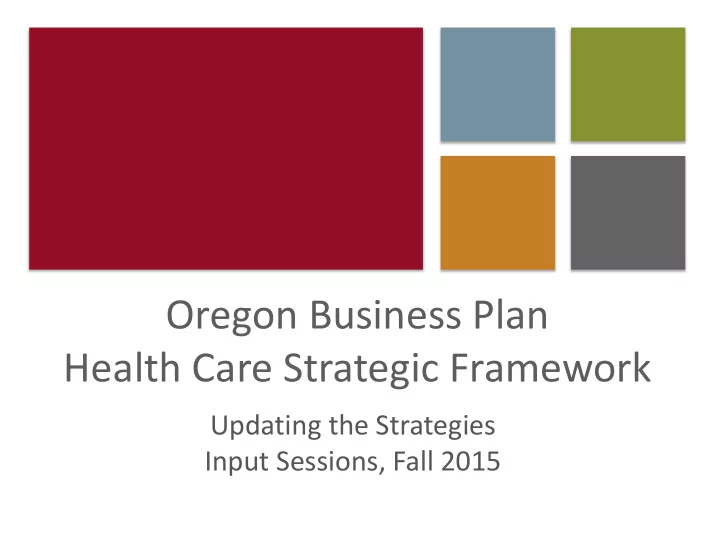 Oregon Business Plan
Health Care Strategic Framework

Updating the Strategies
Input Sessions, Fall 2015